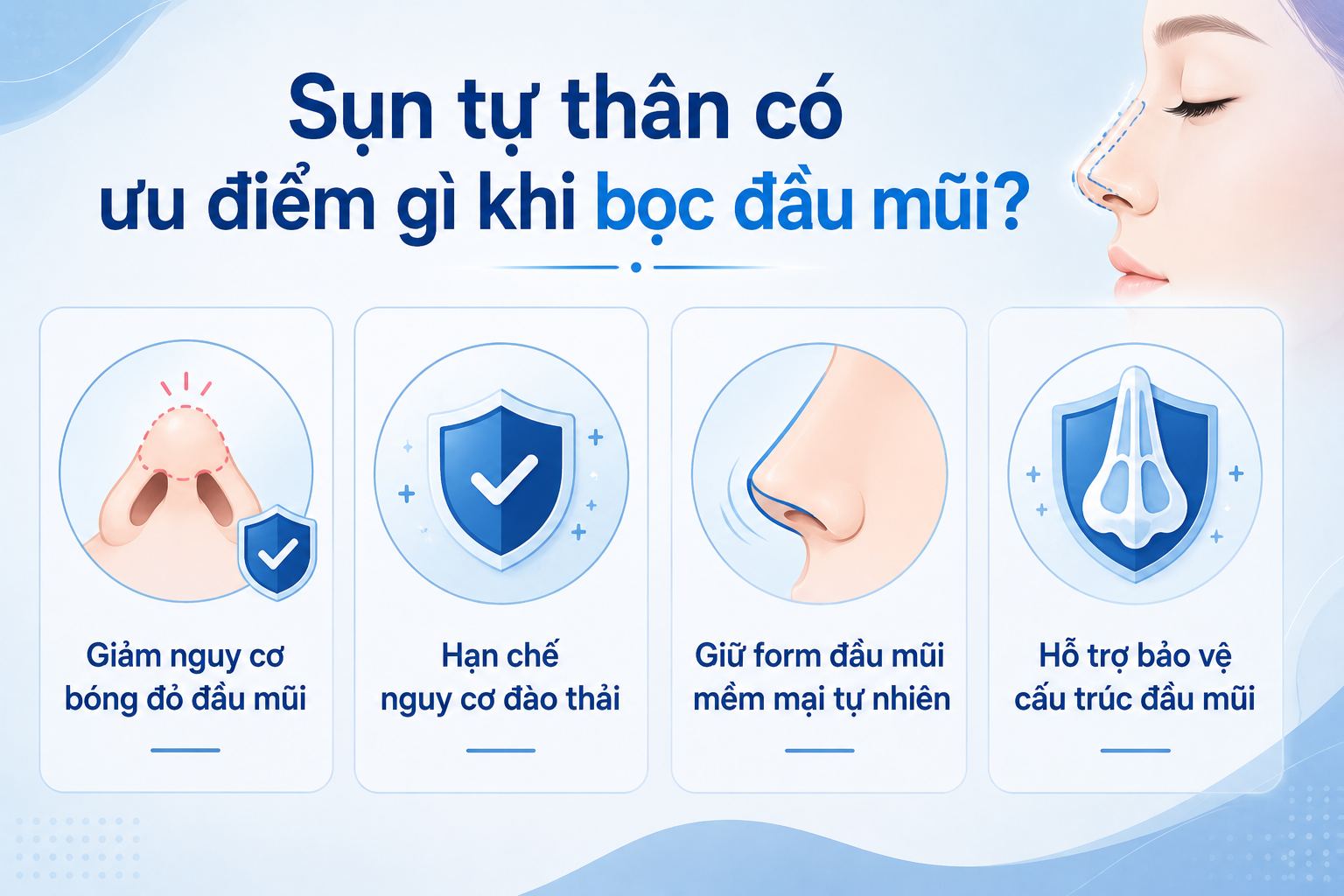 Sụn tự thân có ưu điểm gì khi bọc đầu mũi?

Giảm nguy cơ bóng đỏ đầu mũi

Hạn chế nguy cơ đào thải

Giữ form đầu mũi mềm mại tự nhiên

Hỗ trợ bảo vệ cấu trúc đầu mũi